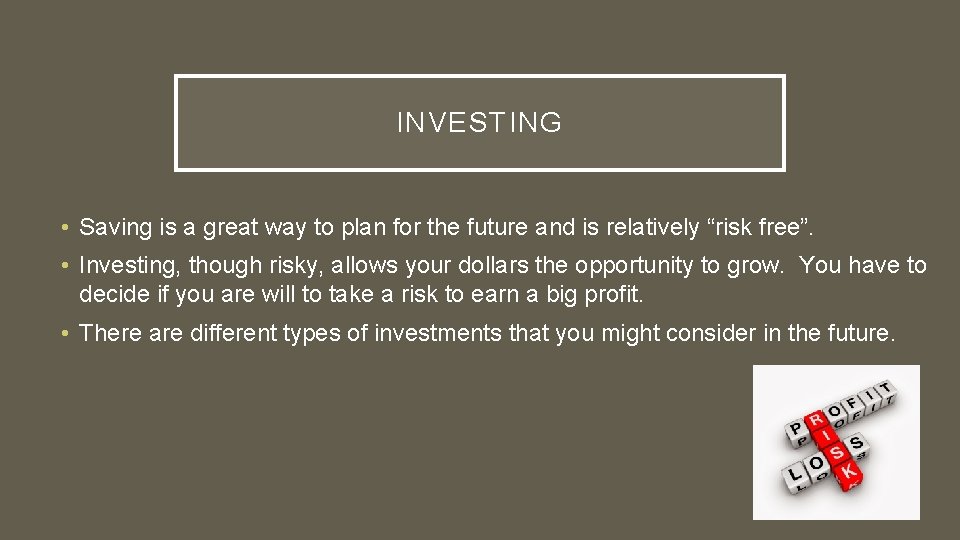 INVESTING

• Saving is a great way to plan for the future and is relatively “risk free”.

• Investing, though risky, allows your dollars the opportunity to grow. You have to decide if you are will to take a risk to earn a big profit.

• There are different types of investments that you might consider in the future.

PROFIT
RISK
LOSS